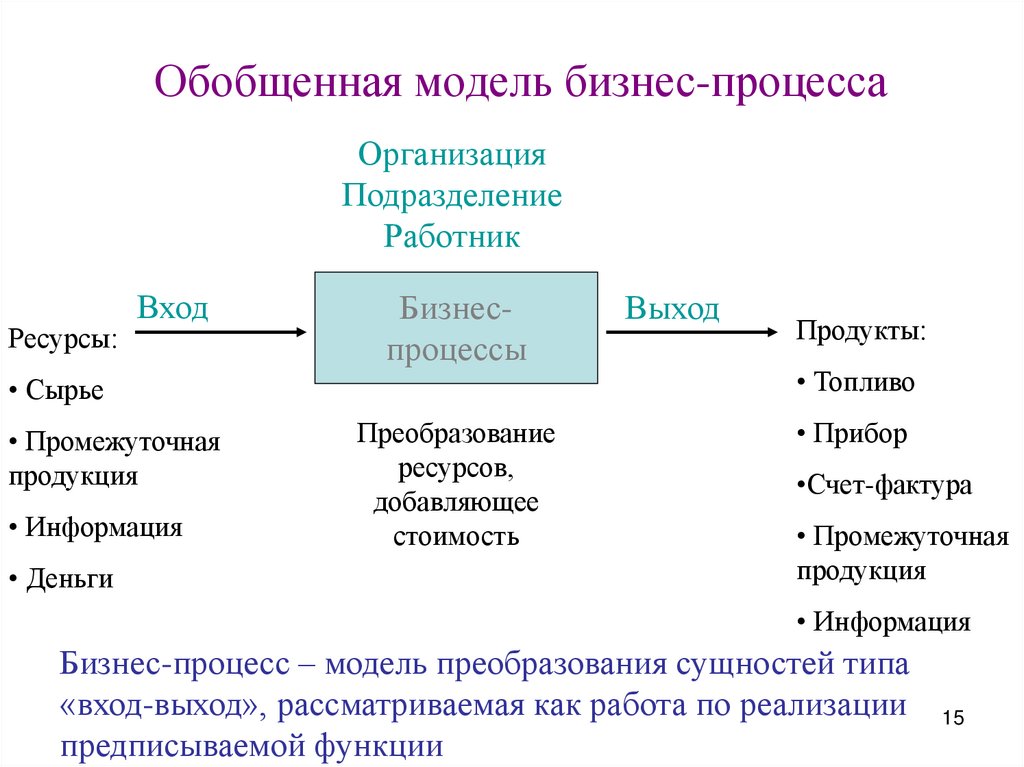 Обобщенная модель бизнес-процесса

Организация
Подразделение
Работник

Вход

Бизнес-процессы

Выход

Ресурсы:

• Сырье

• Промежуточная продукция

• Информация

• Деньги

Преобразование ресурсов, добавляющее стоимость

Продукты:

• Топливо

• Прибор

•Счет-фактура

• Промежуточная продукция

• Информация

Бизнес-процесс – модель преобразования сущностей типа «вход-выход», рассматриваемая как работа по реализации предписываемой функции

15